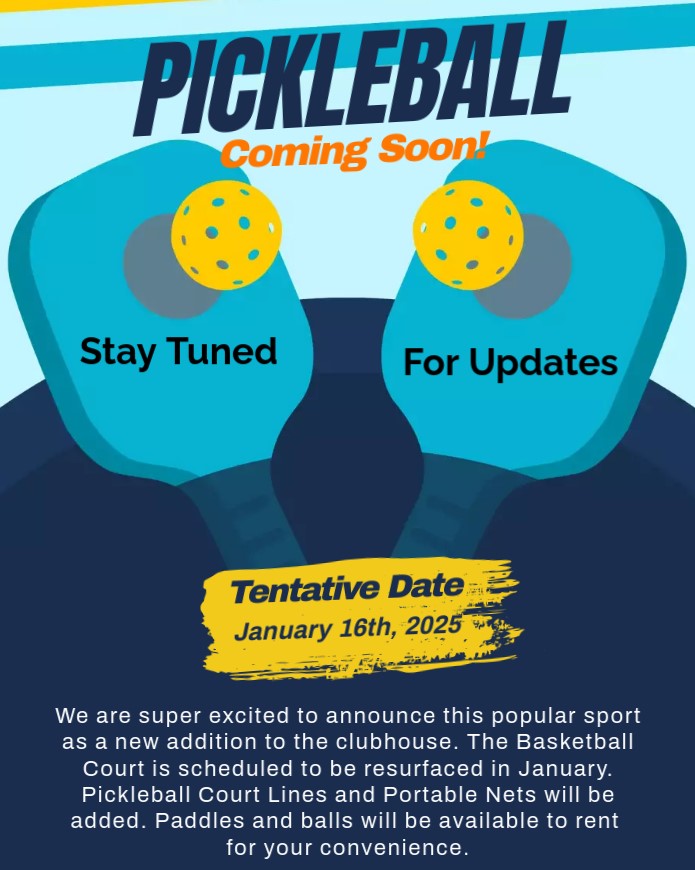 PICKLEBALL
Coming Soon!

Stay Tuned

For Updates

Tentative Date
January 16th, 2025

We are super excited to announce this popular sport as a new addition to the clubhouse. The Basketball Court is scheduled to be resurfaced in January. Pickleball Court Lines and Portable Nets will be added. Paddles and balls will be available to rent for your convenience.